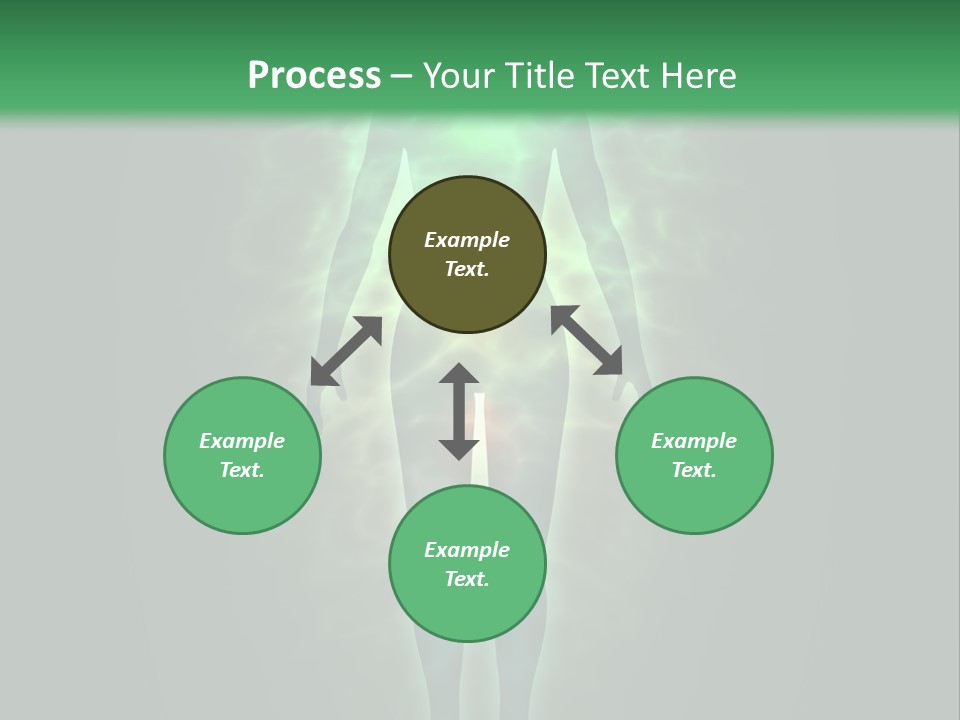 Process – Your Title Text Here

Example Text.

Example Text.

Example Text.

Example Text.